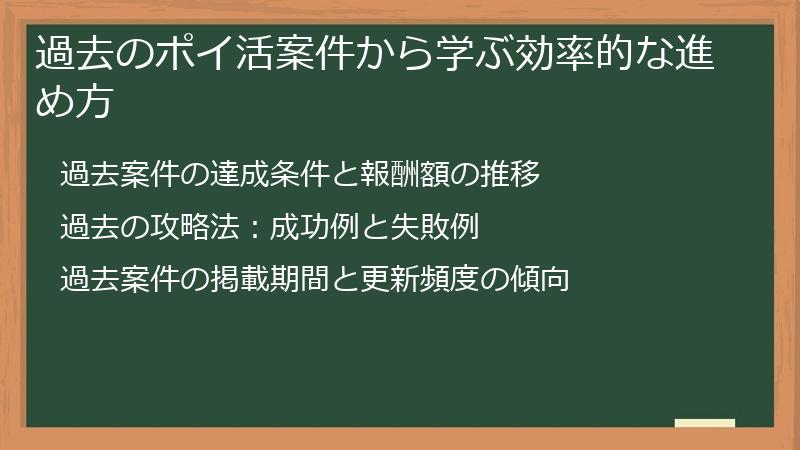 過去のポイ活案件から学ぶ効率的な進め方

過去案件の達成条件と報酬額の推移

過去の攻略法：成功例と失敗例

過去案件の掲載期間と更新頻度の傾向